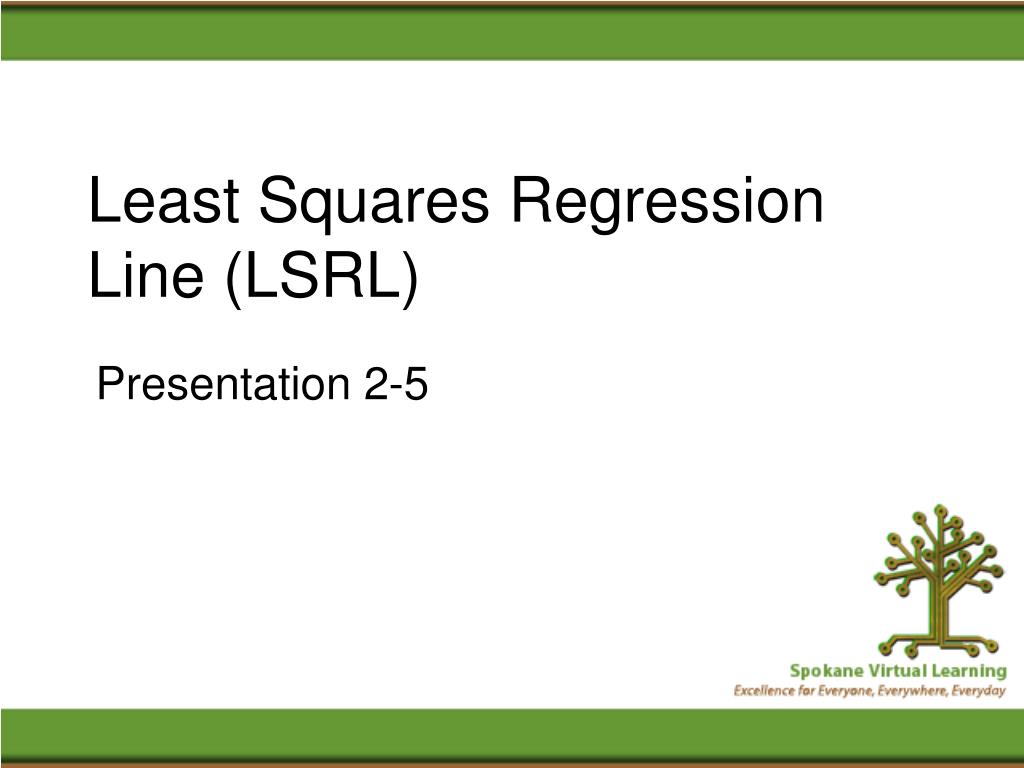 Least Squares Regression Line (LSRL)

Presentation 2-5

Spokane Virtual Learning
Excellence for Everyone, Everywhere, Everyday